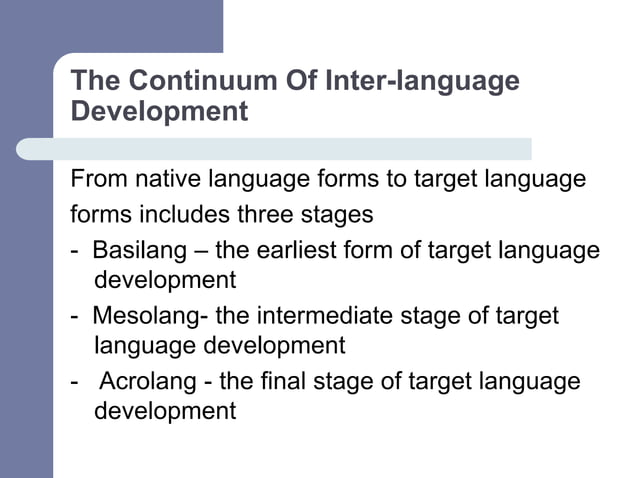 The Continuum Of Inter-language Development

From native language forms to target language forms includes three stages

- Basilang – the earliest form of target language development
- Mesolang- the intermediate stage of target language development
- Acrolang - the final stage of target language development